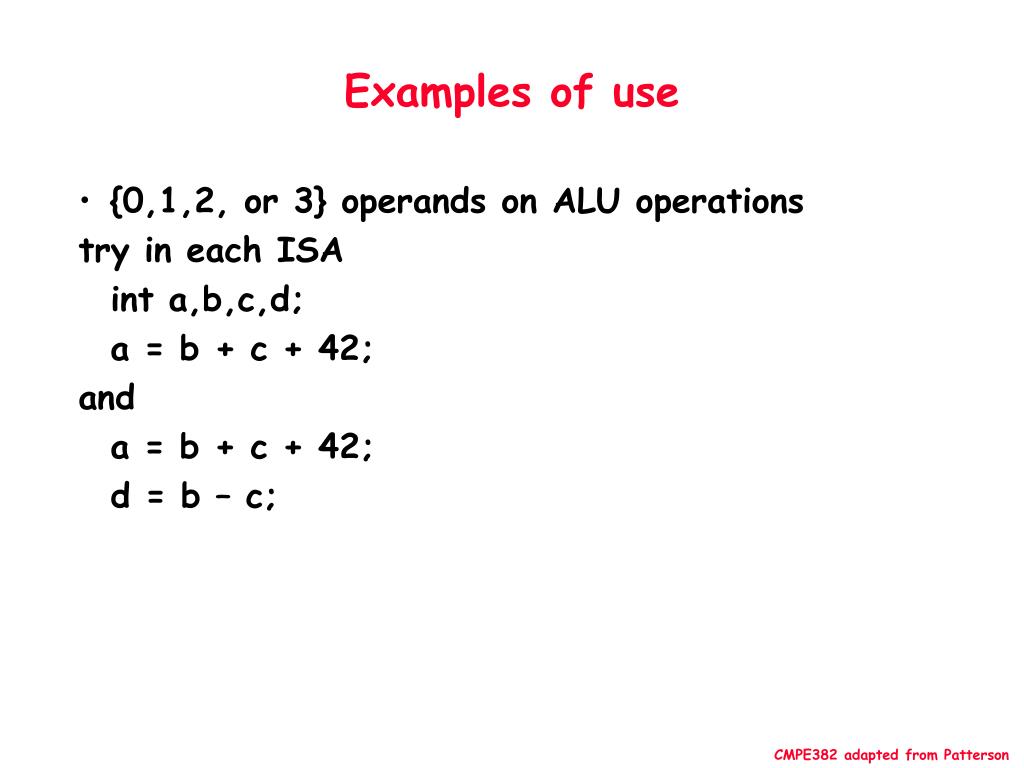 Examples of use

• {0,1,2, or 3} operands on ALU operations
try in each ISA
int a,b,c,d;
a = b + c + 42;
and
a = b + c + 42;
d = b – c;

CMPE382 adapted from Patterson